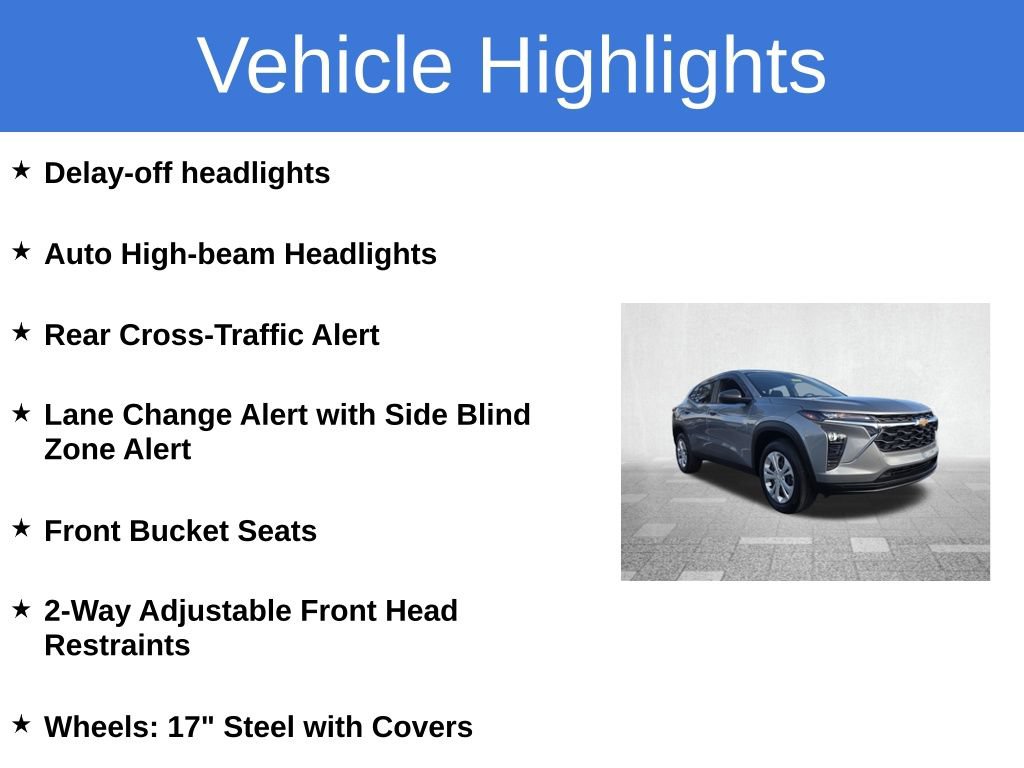 Vehicle Highlights

★ Delay-off headlights

★ Auto High-beam Headlights

★ Rear Cross-Traffic Alert

★ Lane Change Alert with Side Blind Zone Alert

★ Front Bucket Seats

★ 2-Way Adjustable Front Head Restraints

★ Wheels: 17" Steel with Covers